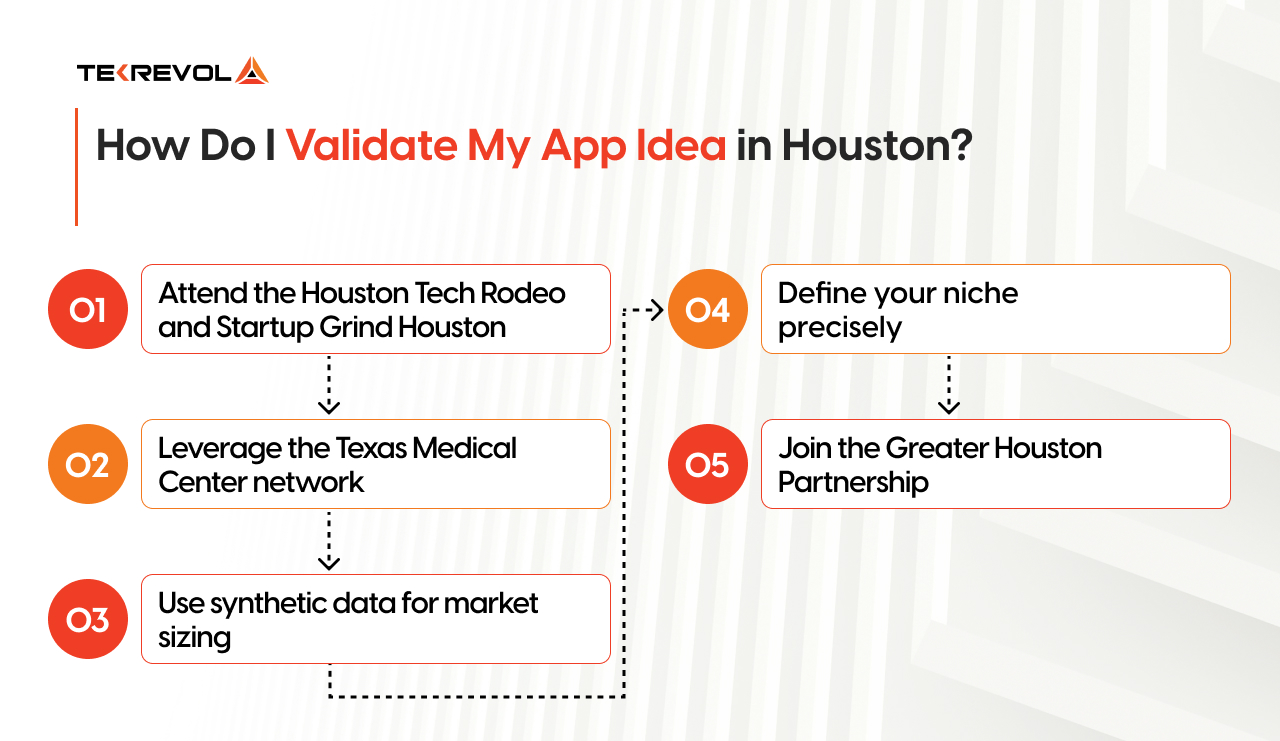 TEKREVOL

How Do I Validate My App Idea in Houston?

01 Attend the Houston Tech Rodeo and Startup Grind Houston

02 Leverage the Texas Medical Center network

03 Use synthetic data for market sizing

04 Define your niche precisely

05 Join the Greater Houston Partnership